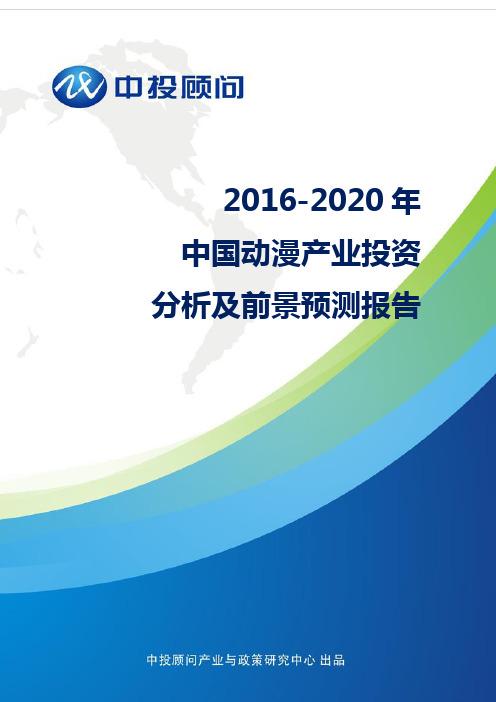 中投顾问

2016-2020 年
中国动漫产业投资
分析及前景预测报告

中投顾问产业与政策研究中心 出品